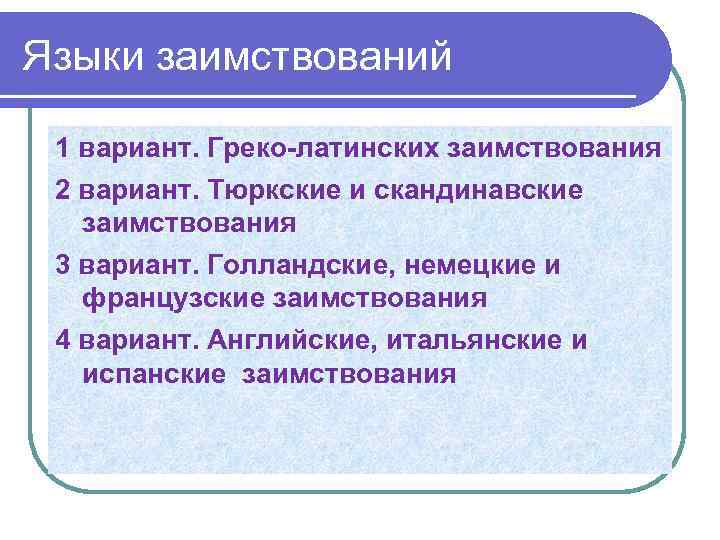 Языки заимствований

1 вариант. Греко-латинских заимствования

2 вариант. Тюркские и скандинавские заимствования

3 вариант. Голландские, немецкие и французские заимствования

4 вариант. Английские, итальянские и испанские заимствования